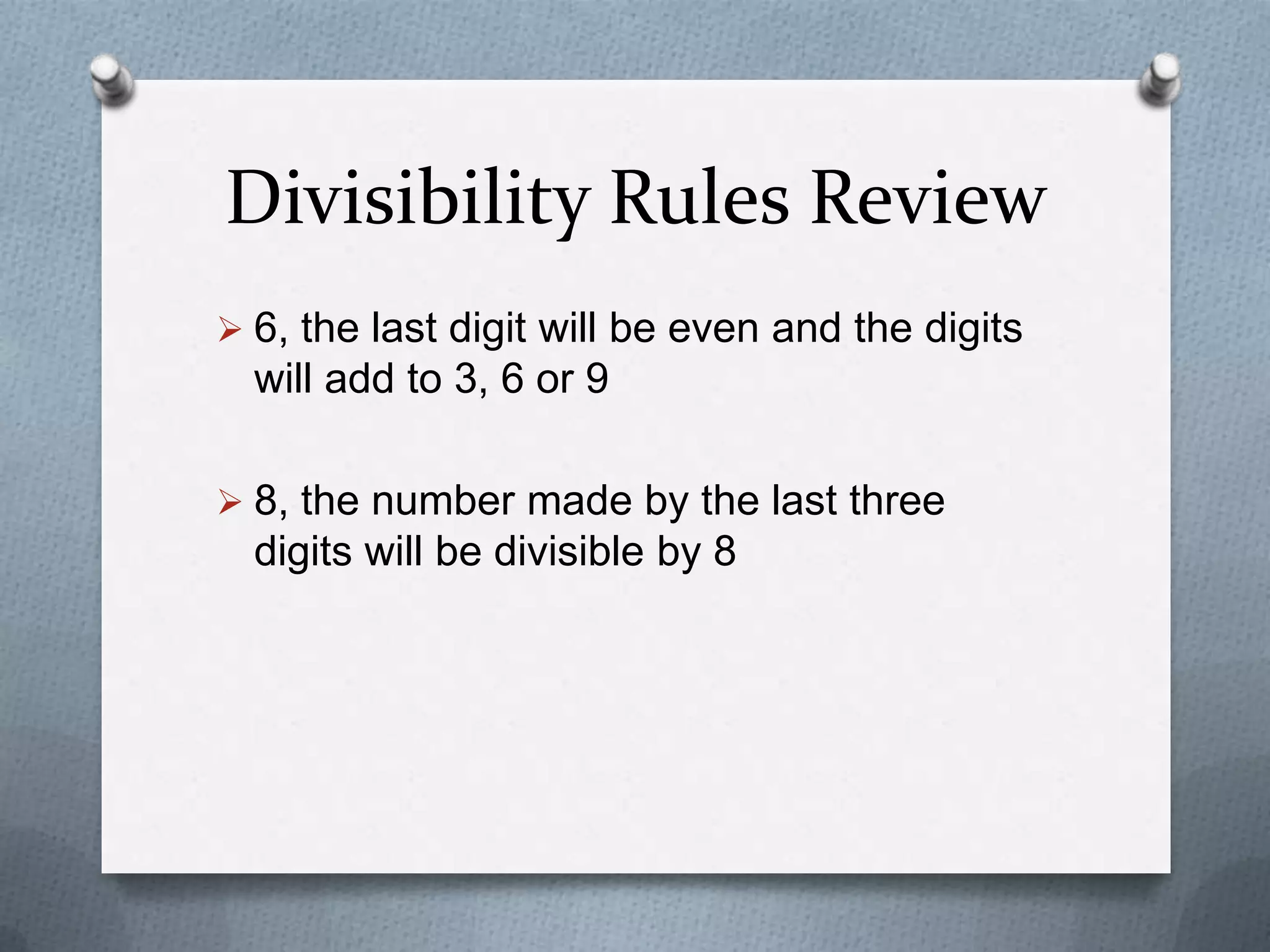 Divisibility Rules Review

➢ 6, the last digit will be even and the digits will add to 3, 6 or 9

➢ 8, the number made by the last three digits will be divisible by 8